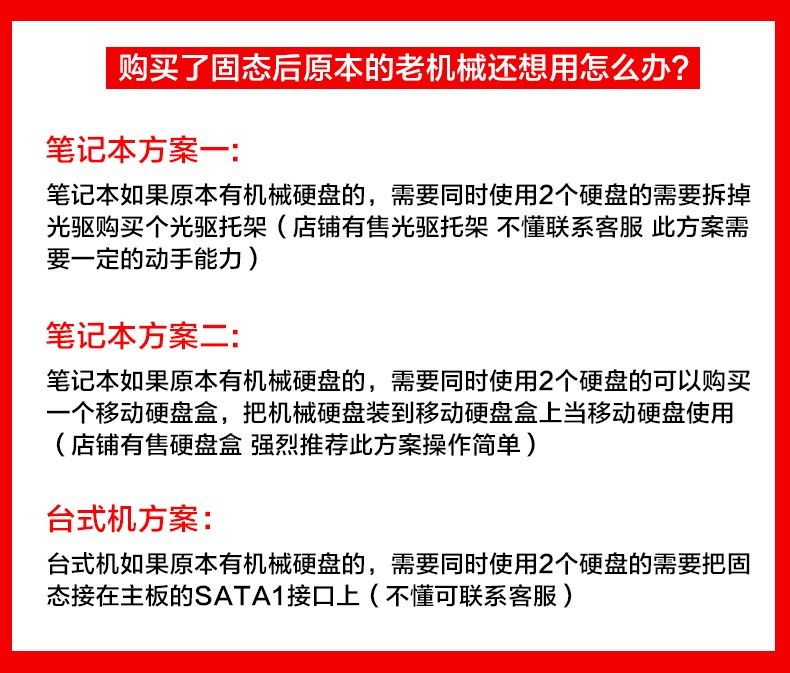 购买了固态后原本的老机械还想用怎么办?

笔记本方案一:

笔记本如果原本有机械硬盘的，需要同时使用2个硬盘的需要拆掉光驱购买个光驱托架（店铺有售光驱托架 不懂联系客服 此方案需要一定的动手能力）

笔记本方案二:

笔记本如果原本有机械硬盘的，需要同时使用2个硬盘的可以购买一个移动硬盘盒，把机械硬盘装到移动硬盘盒上当移动硬盘使用（店铺有售硬盘盒 强烈推荐此方案操作简单）

台式机方案:

台式机如果原本有机械硬盘的，需要同时使用2个硬盘的需要把固态接在主板的SATA1接口上（不懂可联系客服）